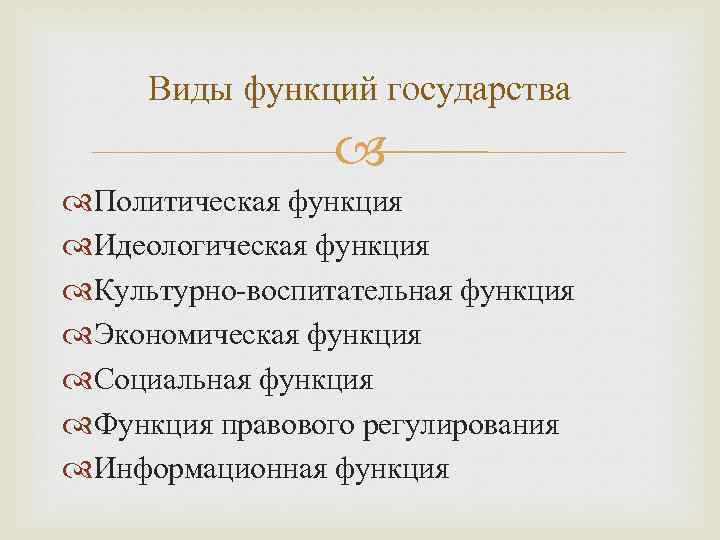 Виды функций государства

Политическая функция
Идеологическая функция
Культурно-воспитательная функция
Экономическая функция
Социальная функция
Функция правового регулирования
Информационная функция